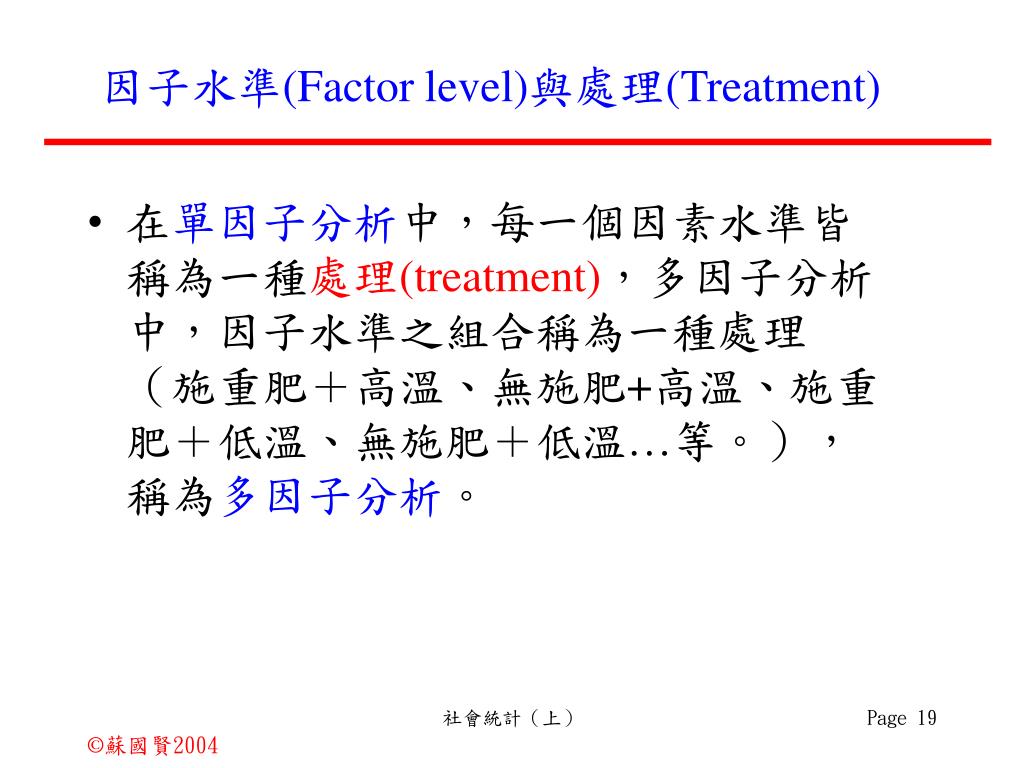 因子水準(Factor level)與處理(Treatment)

• 在單因子分析中，每一個因素水準皆稱為一種處理(treatment)，多因子分析中，因子水準之組合稱為一種處理（施重肥＋高溫、無施肥+高溫、施重肥＋低溫、無施肥＋低溫…等。），稱為多因子分析。

社會統計（上）

Page 19

©蘇國賢2004